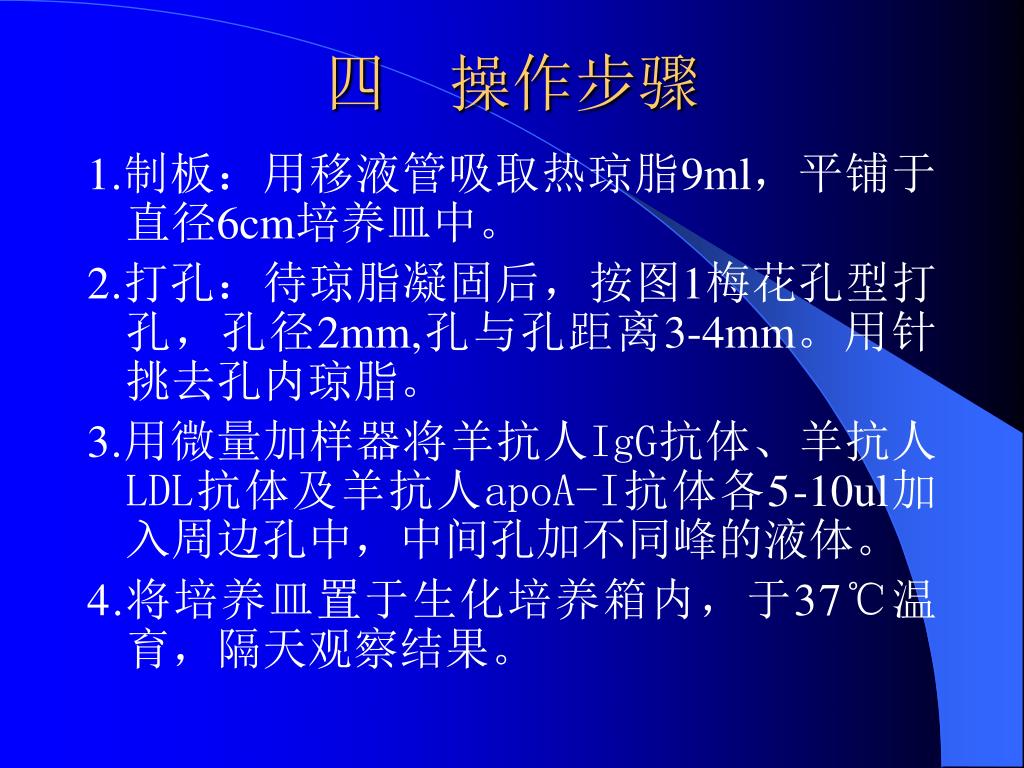 四　操作步骤

1.制板：用移液管吸取热琼脂9ml，平铺于直径6cm培养皿中。

2.打孔：待琼脂凝固后，按图1梅花孔型打孔，孔径2mm,孔与孔距离3-4mm。用针挑去孔内琼脂。

3.用微量加样器将羊抗人IgG抗体、羊抗人LDL抗体及羊抗人apoA-I抗体各5-10ul加入周边孔中，中间孔加不同峰的液体。

4.将培养皿置于生化培养箱内，于37℃温育，隔天观察结果。